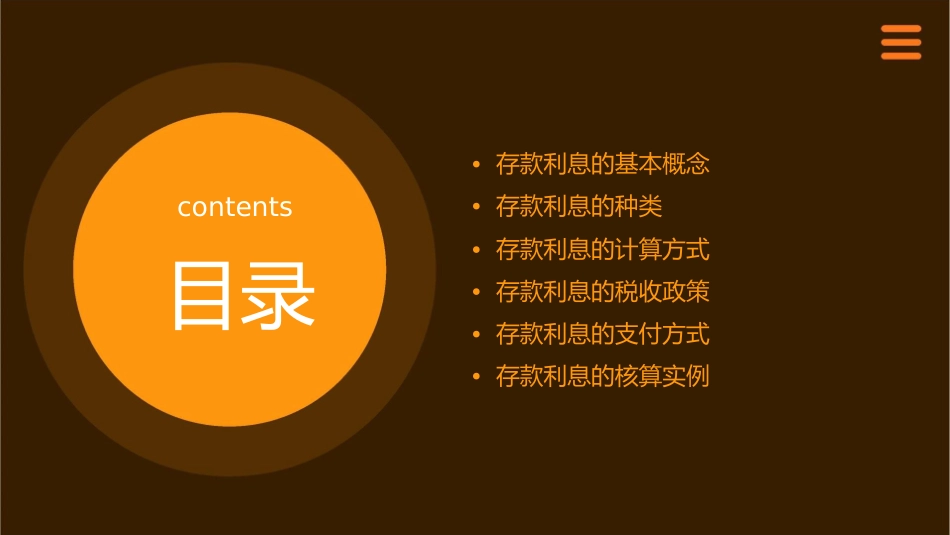 contents

目录

• 存款利息的基本概念
• 存款利息的种类
• 存款利息的计算方式
• 存款利息的税收政策
• 存款利息的支付方式
• 存款利息的核算实例